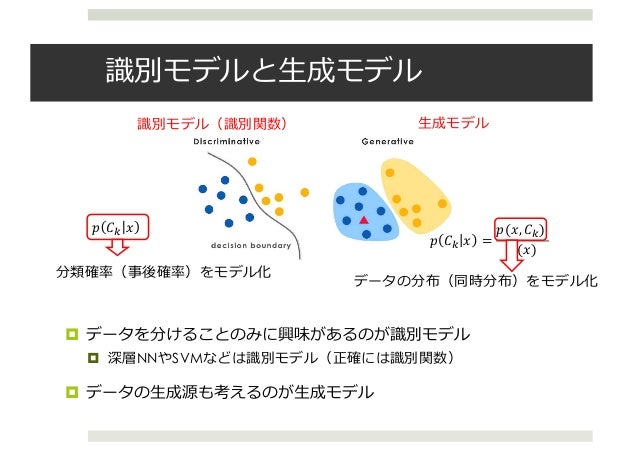 識別モデルと生成モデル

識別モデル（識別関数）

Discriminative

decision boundary

$p(C_k|x)$

分類確率（事後確率）をモデル化

生成モデル

Generative

$p(C_k|x) = \frac{p(x, C_k)}{(x)}$

データの分布（同時分布）をモデル化

データを分けることのみに興味があるのが識別モデル

深層NNやSVMなどは識別モデル（正確には識別関数）

データの生成源も考えるのが生成モデル